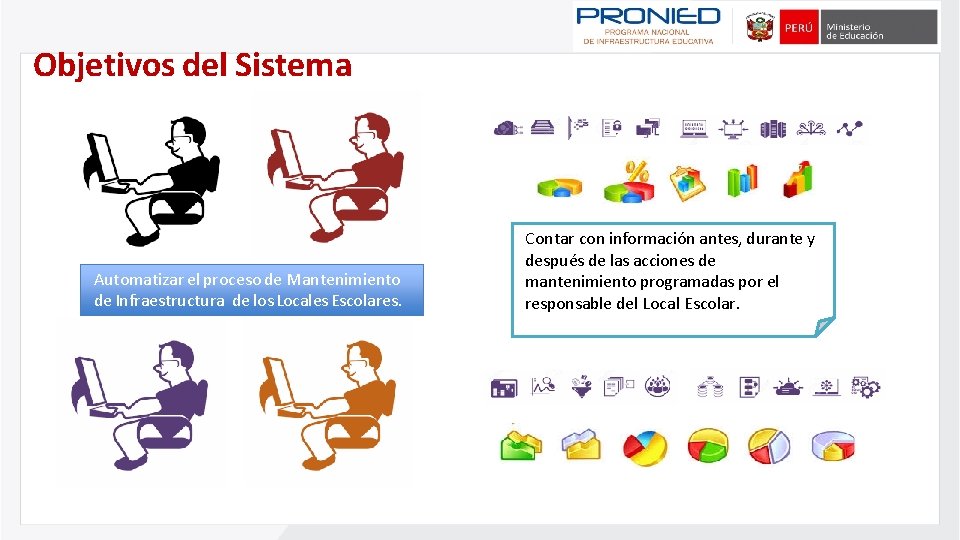 PRONIED
PROGRAMA NACIONAL DE INFRAESTRUCTURA EDUCATIVA

PERÚ Ministerio de Educación

Objetivos del Sistema

Automatizar el proceso de Mantenimiento de Infraestructura de los Locales Escolares.

Contar con información antes, durante y después de las acciones de mantenimiento programadas por el responsable del Local Escolar.